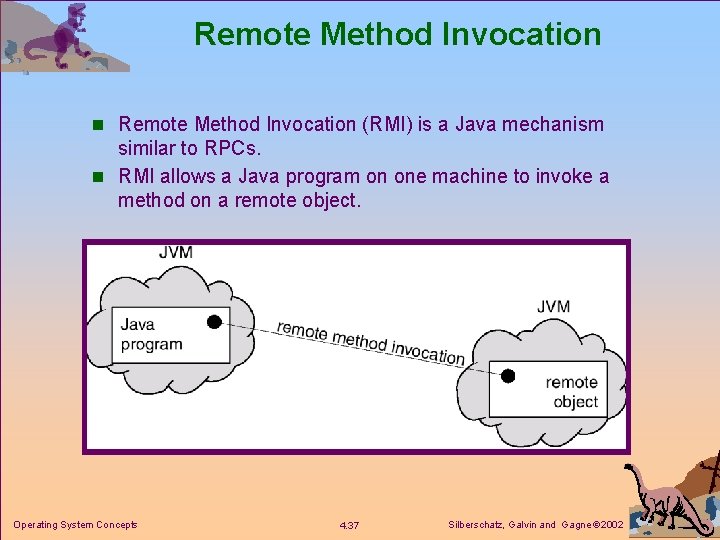 Remote Method Invocation

Remote Method Invocation (RMI) is a Java mechanism similar to RPCs.

RMI allows a Java program on one machine to invoke a method on a remote object.

JVM

Java program

remote method invocation

JVM

remote object

Operating System Concepts

4.37

Silberschatz, Galvin and Gagne ©2002